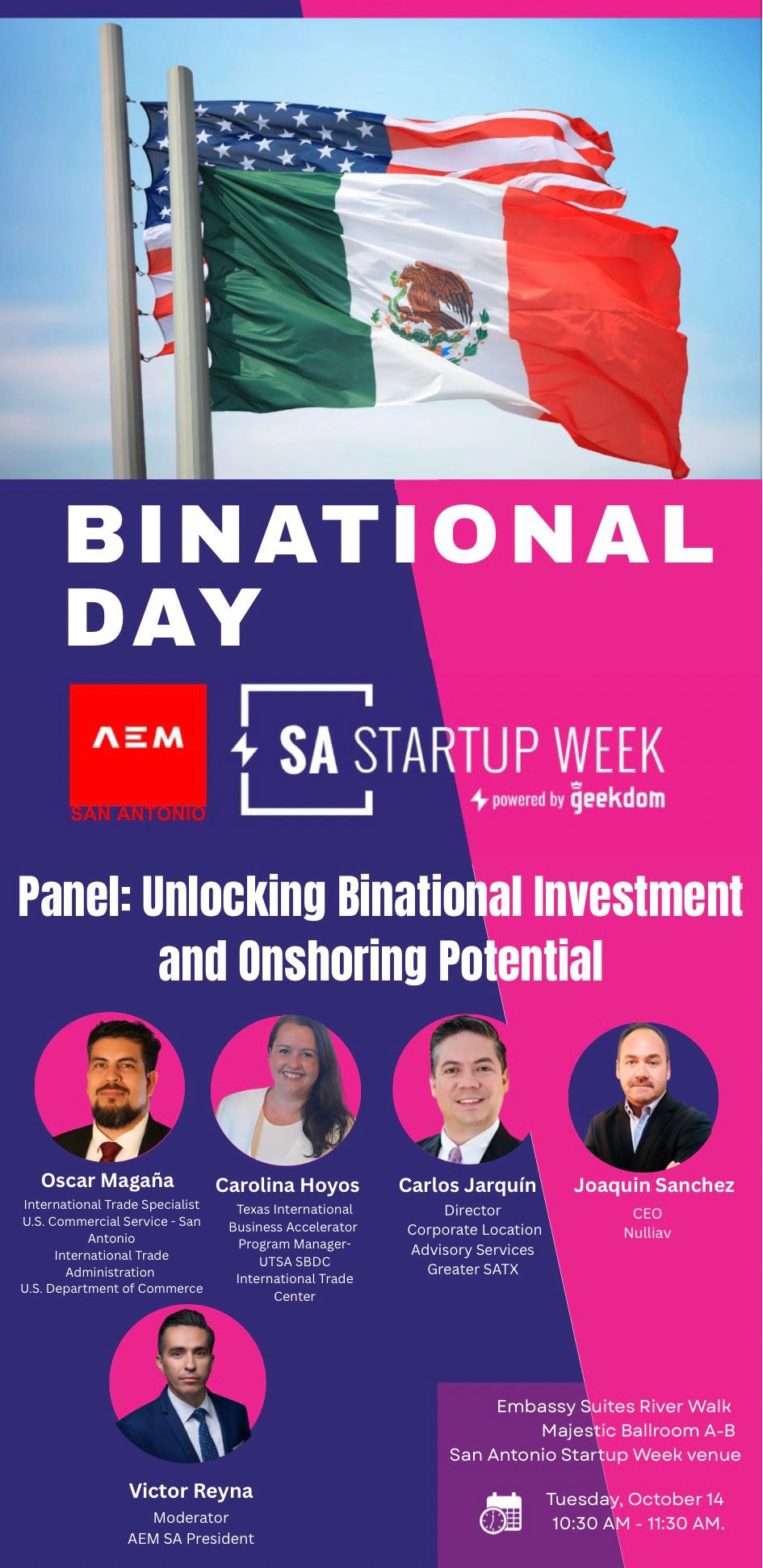 BINATIONAL DAY

AEM
SAN ANTONIO

SA STARTUP WEEK
powered by geekdom

Panel: Unlocking Binational Investment and Onshoring Potential

Oscar Magaña
International Trade Specialist
U.S. Commercial Service - San Antonio
International Trade Administration
U.S. Department of Commerce

Carolina Hoyos
Texas International Business Accelerator Program Manager-
UTSA SBDC International Trade Center

Carlos Jarquín
Director
Corporate Location Advisory Services
Greater SATX

Joaquin Sanchez
CEO
Nulliav

Victor Reyna
Moderator
AEM SA President

Embassy Suites River Walk
Majestic Ballroom A-B
San Antonio Startup Week venue

Tuesday, October 14
10:30 AM - 11:30 AM.